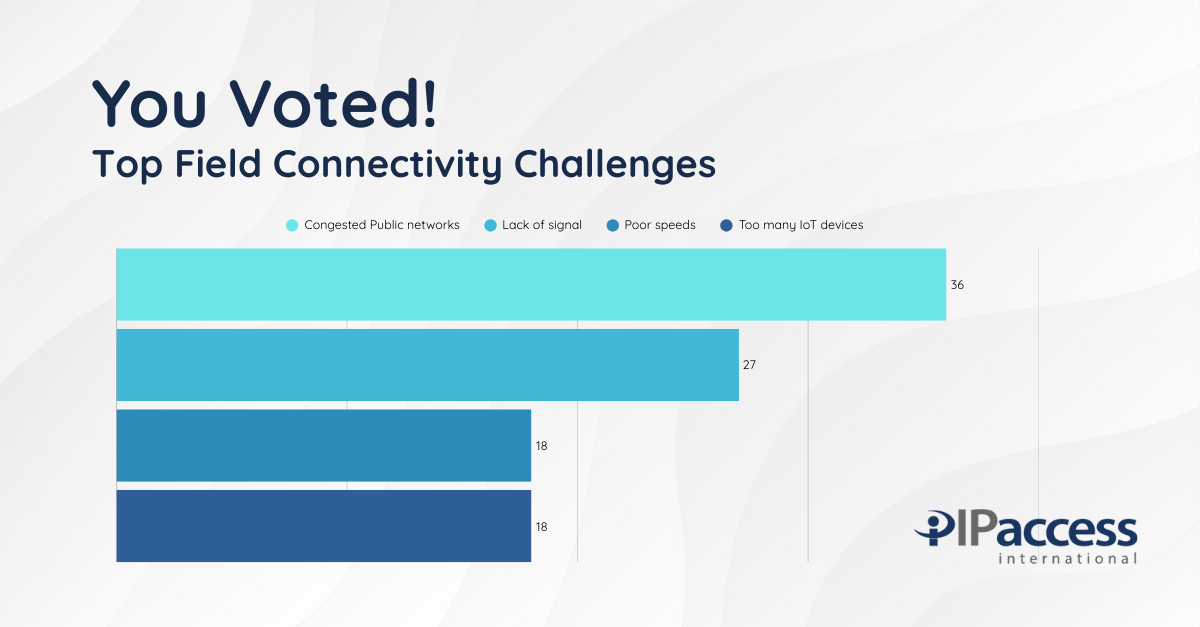 You Voted!
Top Field Connectivity Challenges

Congested Public networks
Lack of signal
Poor speeds
Too many IoT devices

36
27
18
18

IPaccess
international